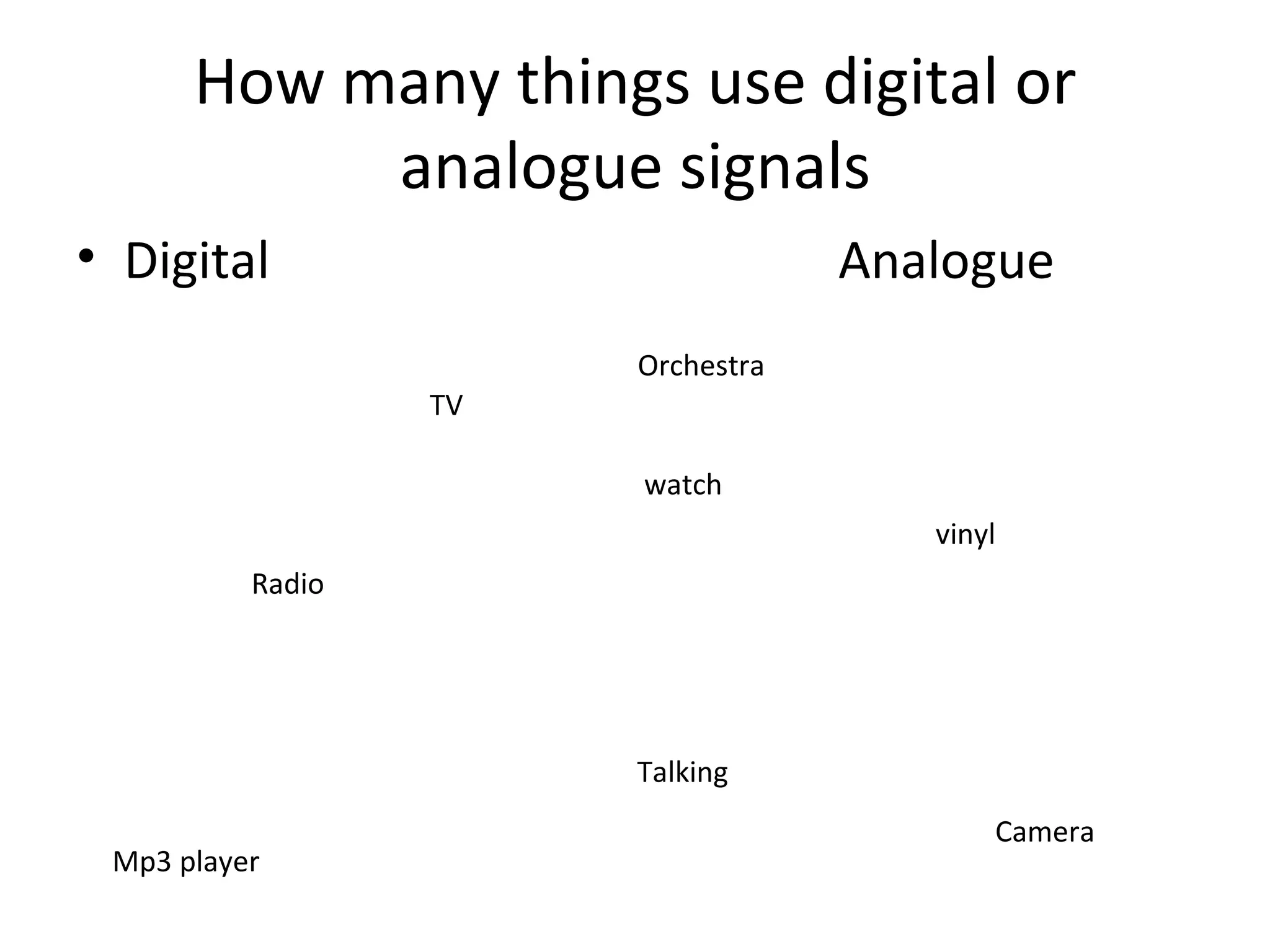 How many things use digital or analogue signals

• Digital Analogue

Orchestra

TV

watch

vinyl

Radio

Talking

Camera

Mp3 player